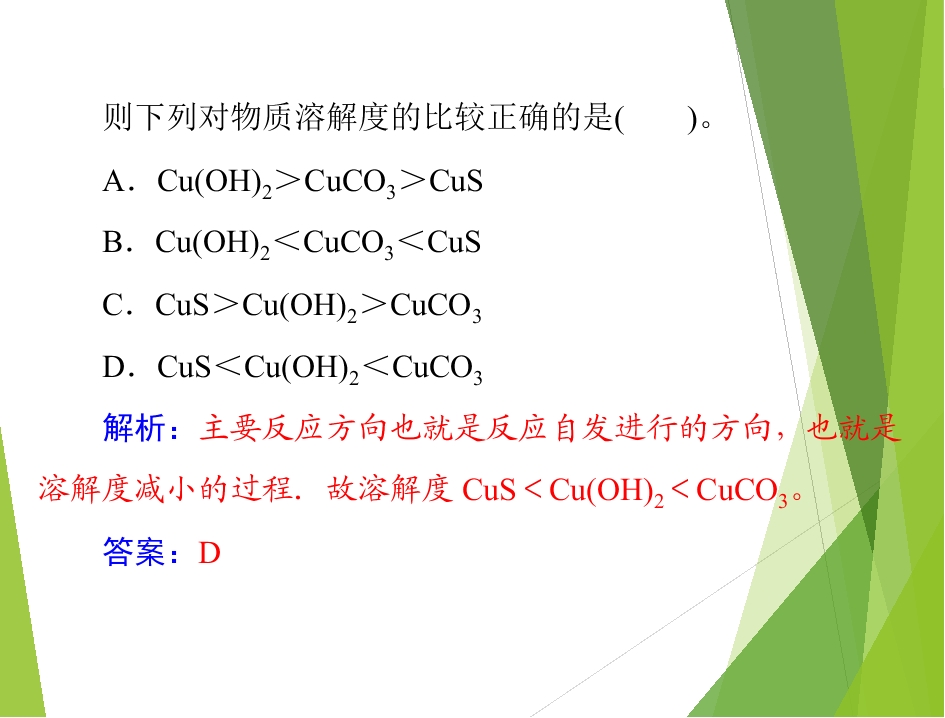 则下列对物质溶解度的比较正确的是(　　)。

A．$Cu(OH)_2>CuCO_3>CuS$

B．$Cu(OH)_2<CuCO_3<CuS$

C．$CuS>Cu(OH)_2>CuCO_3$

D．$CuS<Cu(OH)_2<CuCO_3$

解析：主要反应方向也就是反应自发进行的方向，也就是溶解度减小的过程．故溶解度$CuS<Cu(OH)_2<CuCO_3$。

答案：D